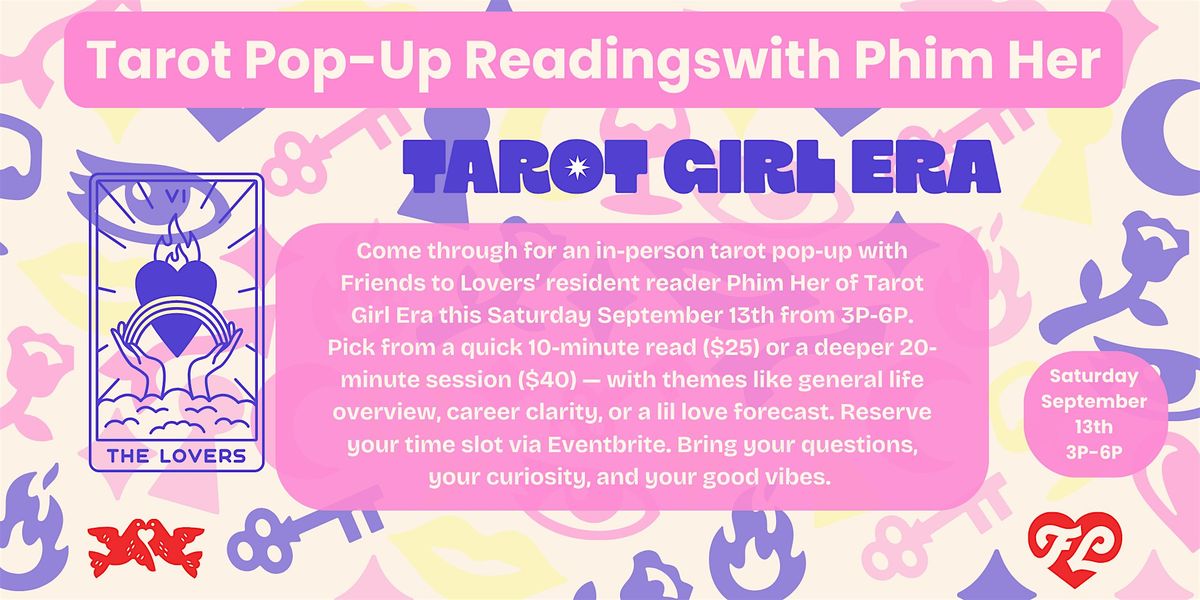 Tarot Pop-Up Readingswith Phim Her

TAROT GIRL ERA

VI

THE LOVERS

Come through for an in-person tarot pop-up with Friends to Lovers' resident reader Phim Her of Tarot Girl Era this Saturday September 13th from 3P-6P. Pick from a quick 10-minute read ($25) or a deeper 20-minute session ($40) — with themes like general life overview, career clarity, or a lil love forecast. Reserve your time slot via Eventbrite. Bring your questions, your curiosity, and your good vibes.

Saturday September 13th 3P-6P

FL